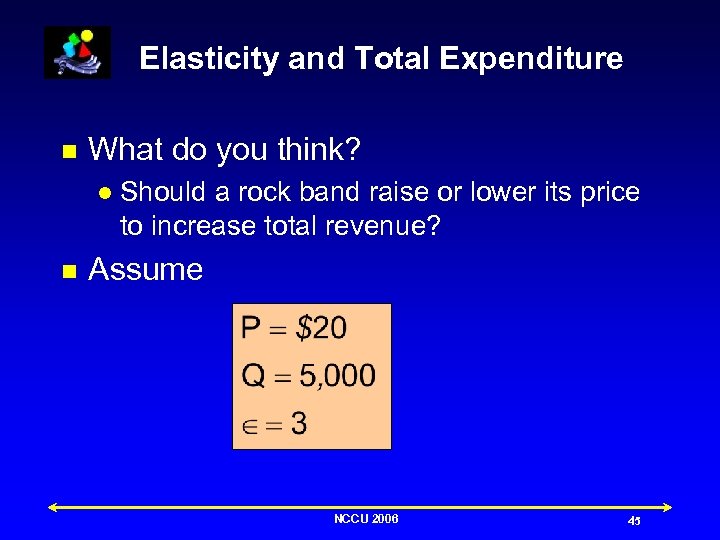 Elasticity and Total Expenditure

What do you think?

Should a rock band raise or lower its price to increase total revenue?

Assume

$P = \$20$

$Q = 5,000$

$\in = 3$

NCCU 2006

45